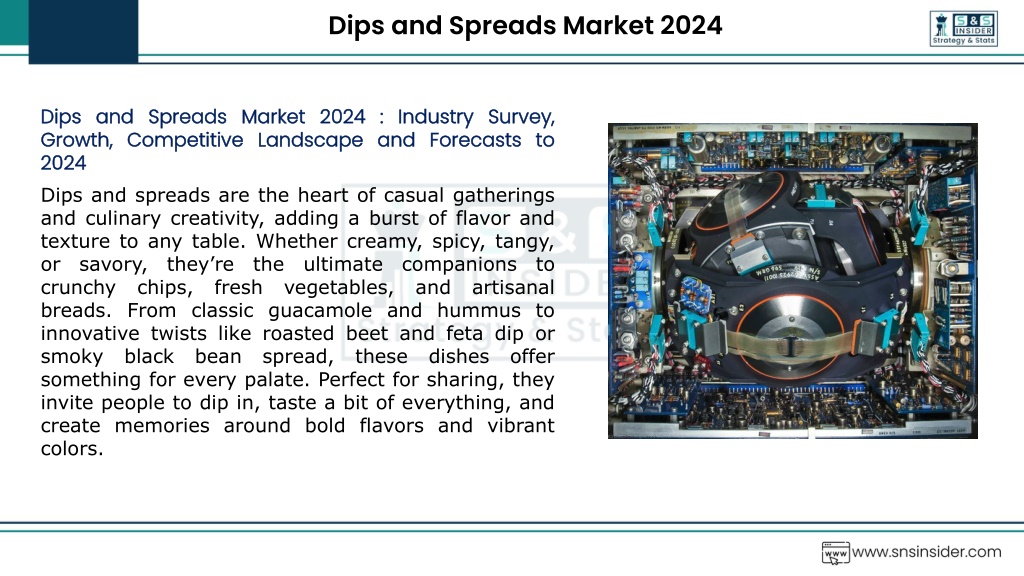 Dips and Spreads Market 2024

S&S INSIDER Strategy & Stats

Dips and Spreads Market 2024 : Industry Survey, Growth, Competitive Landscape and Forecasts to 2024

Dips and spreads are the heart of casual gatherings and culinary creativity, adding a burst of flavor and texture to any table. Whether creamy, spicy, tangy, or savory, they're the ultimate companions to crunchy chips, fresh vegetables, and artisanal breads. From classic guacamole and hummus to innovative twists like roasted beet and feta dip or smoky black bean spread, these dishes offer something for every palate. Perfect for sharing, they invite people to dip in, taste a bit of everything, and create memories around bold flavors and vibrant colors.

www.snsinsider.com